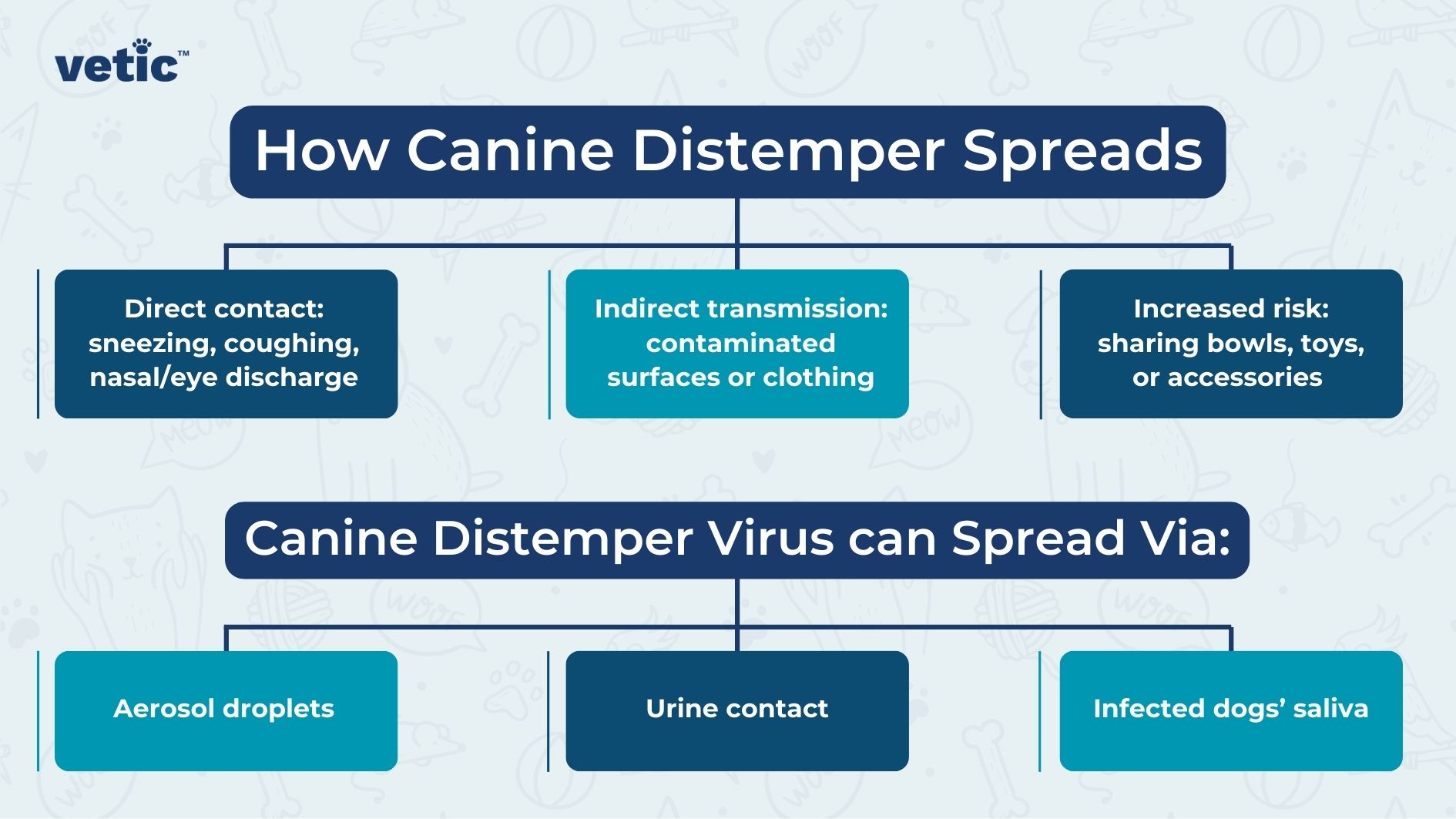 vetic™

How Canine Distemper Spreads

Direct contact: sneezing, coughing, nasal/eye discharge

Indirect transmission: contaminated surfaces or clothing

Increased risk: sharing bowls, toys, or accessories

Canine Distemper Virus can Spread Via:

Aerosol droplets

Urine contact

Infected dogs' saliva